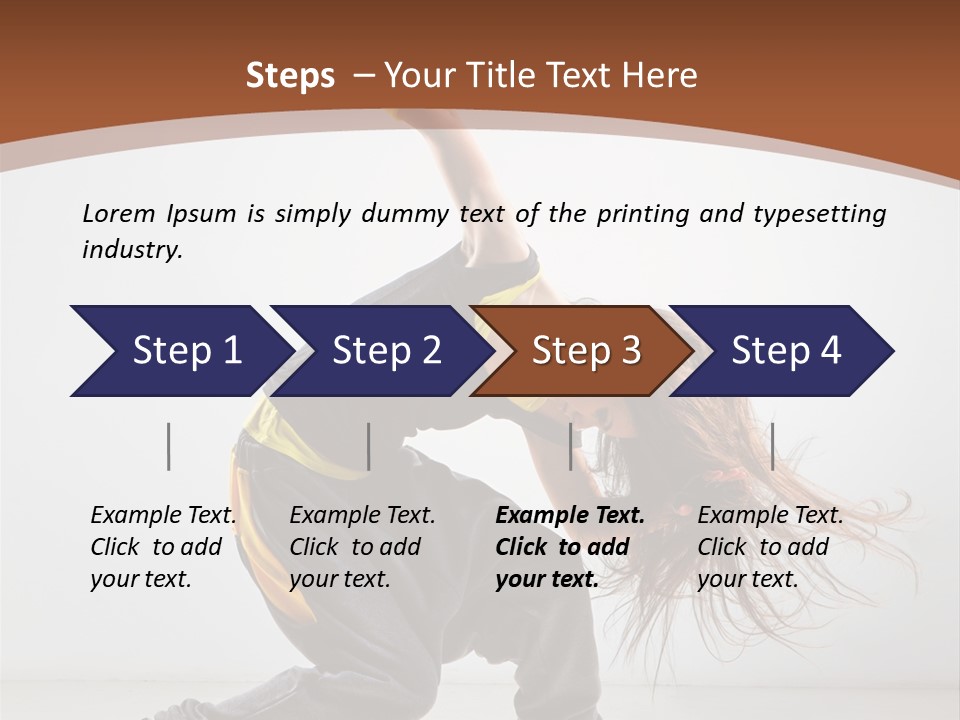 Steps – Your Title Text Here

Lorem Ipsum is simply dummy text of the printing and typesetting industry.

Step 1

Step 2

Step 3

Step 4

Example Text. Click to add your text.

Example Text. Click to add your text.

Example Text. Click to add your text.

Example Text. Click to add your text.